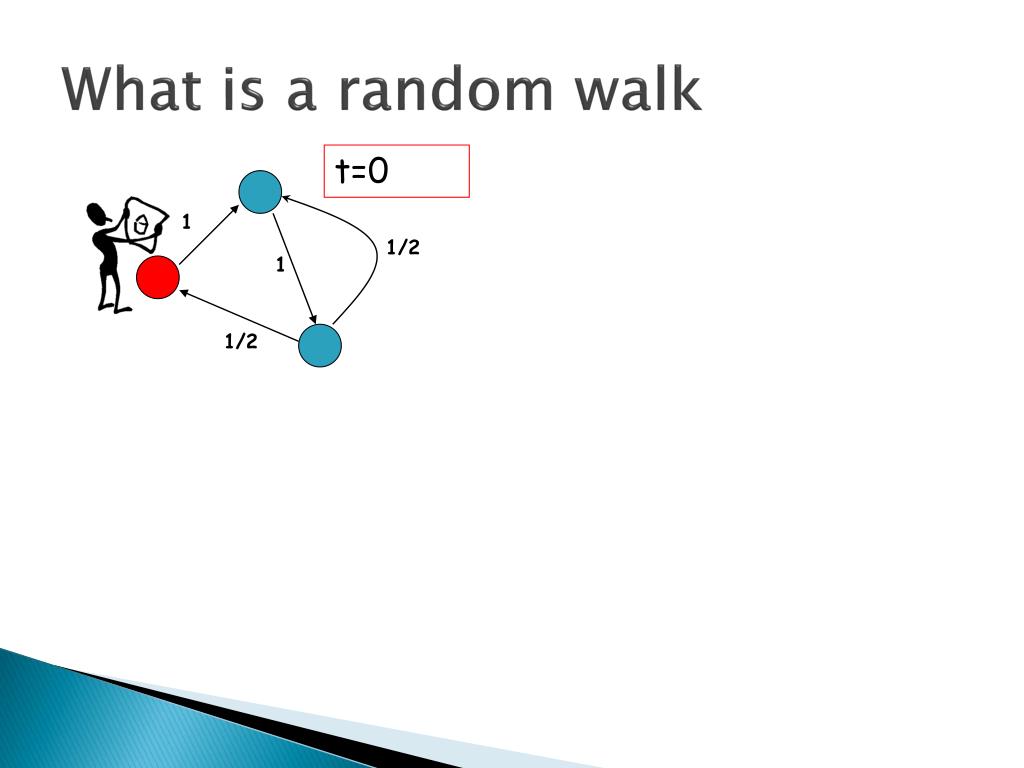 What is a random walk

t=0

1

1/2

1

1/2